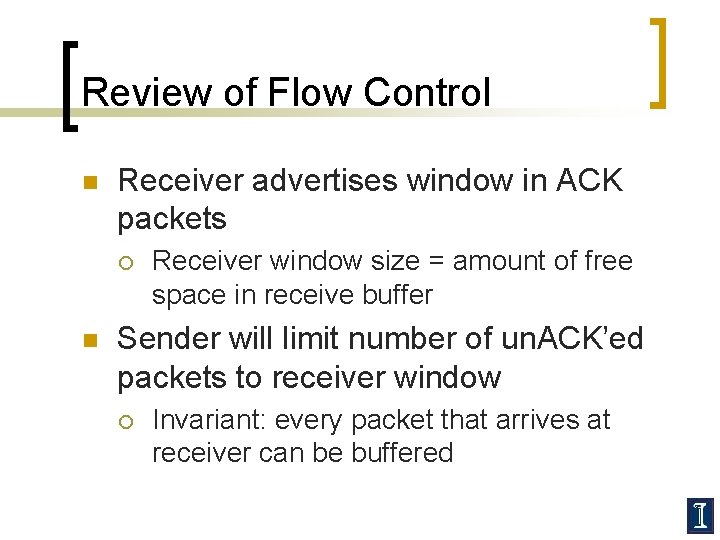 Review of Flow Control

Receiver advertises window in ACK packets

Receiver window size = amount of free space in receive buffer

Sender will limit number of unACK'ed packets to receiver window

Invariant: every packet that arrives at receiver can be buffered

I